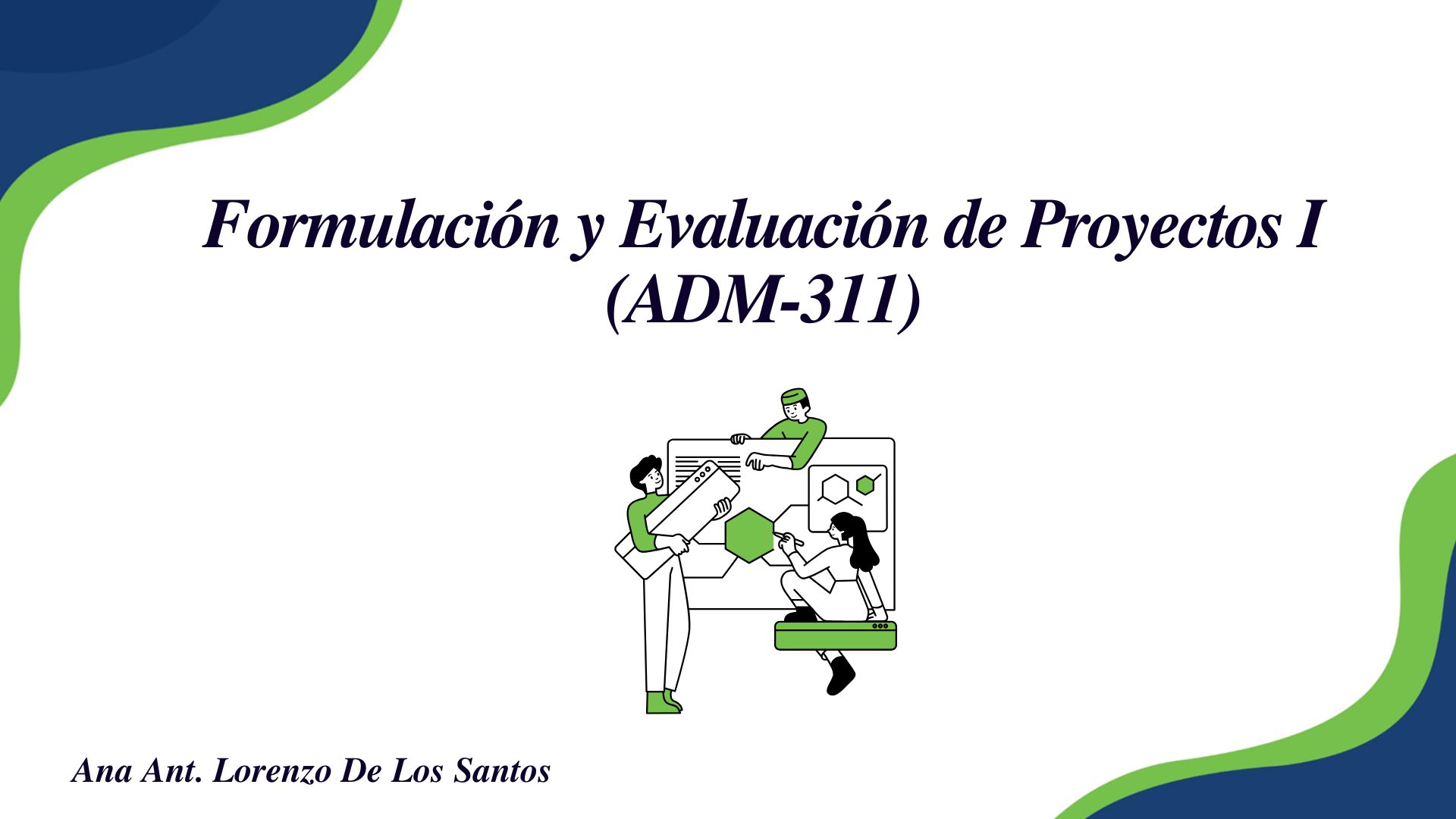 Formulación y Evaluación de Proyectos I (ADM-311)

Ana Ant. Lorenzo De Los Santos